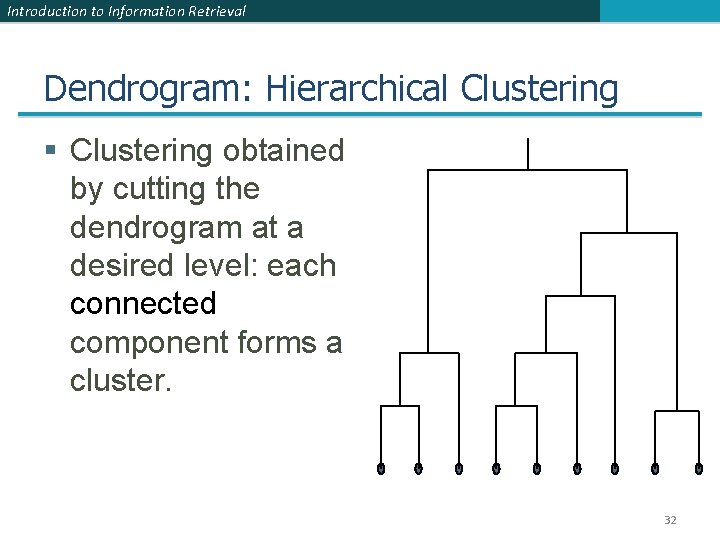 Introduction to Information Retrieval

Dendrogram: Hierarchical Clustering

▪ Clustering obtained by cutting the dendrogram at a desired level: each connected component forms a cluster.

32